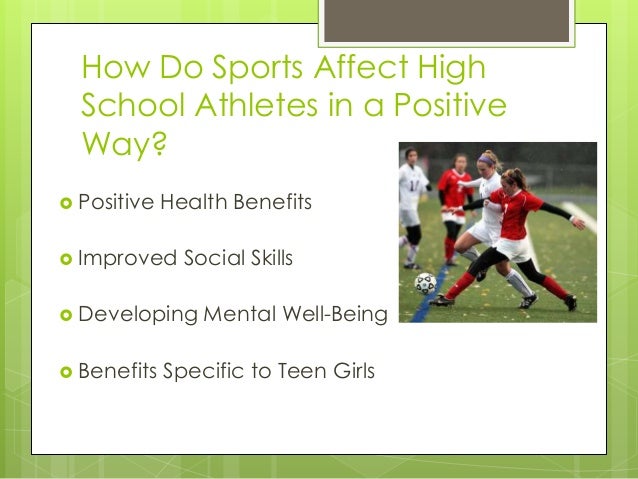 How Do Sports Affect High School Athletes in a Positive Way?

Positive Health Benefits

Improved Social Skills

Developing Mental Well-Being

Benefits Specific to Teen Girls